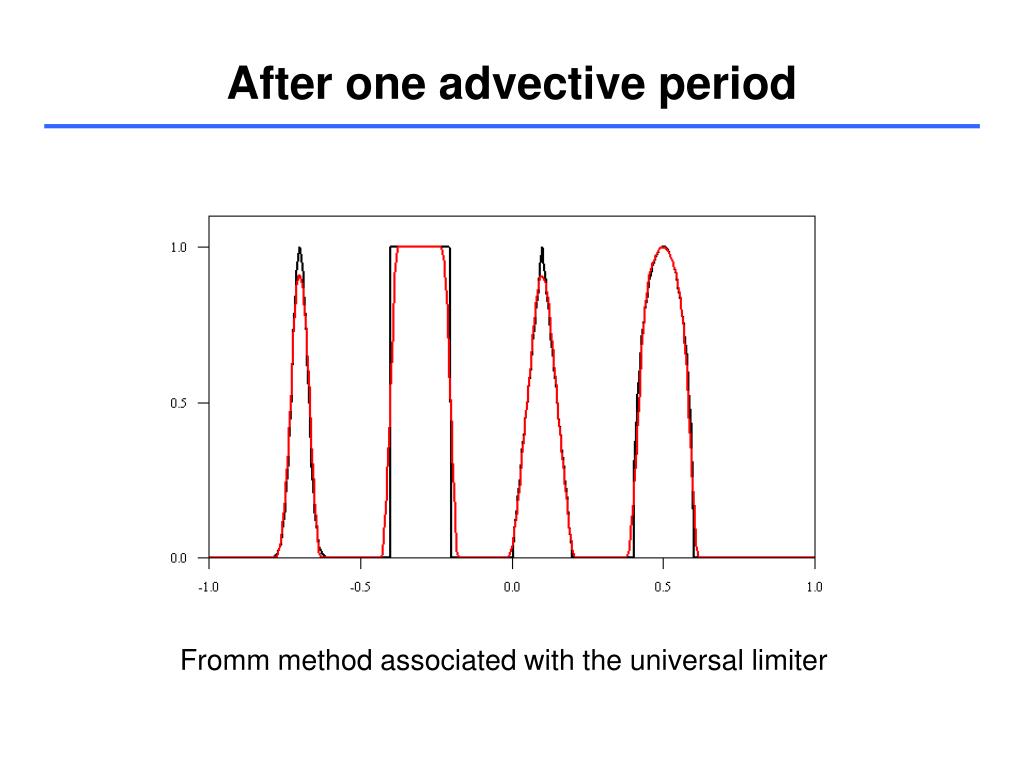 After one advective period

1.0
0.5
0.0
-1.0
-0.5
0.0
0.5
1.0

Fromm method associated with the universal limiter